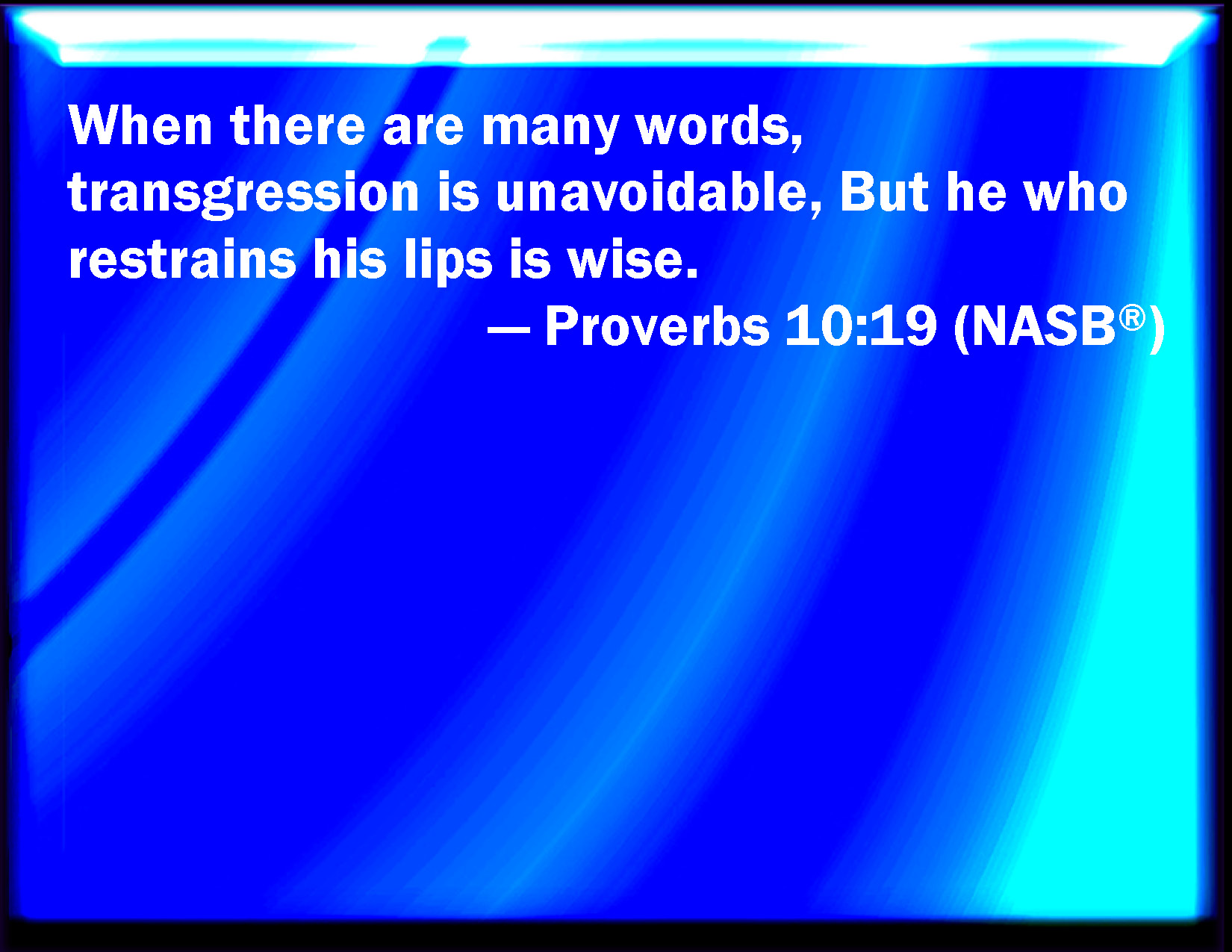 When there are many words, transgression is unavoidable, But he who restrains his lips is wise.

— Proverbs 10:19 (NASB®)